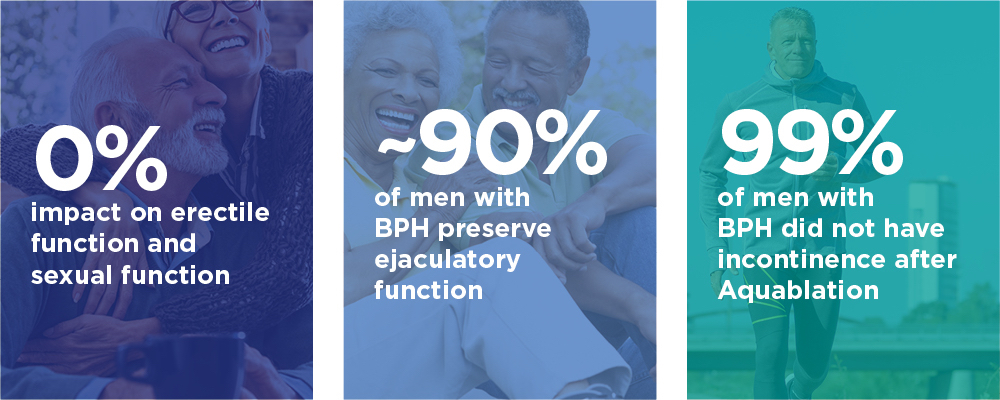 0%
impact on erectile function and sexual function

~90%
of men with BPH preserve ejaculatory function

99%
of men with BPH did not have incontinence after Aquablation